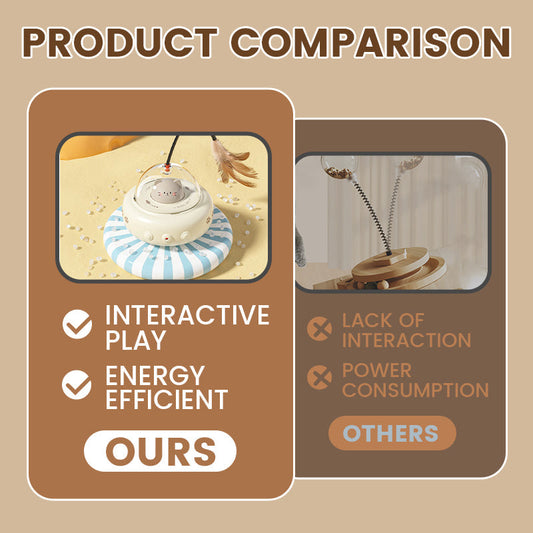 PRODUCT COMPARISON

INTERACTIVE PLAY

ENERGY EFFICIENT

OURS

LACK OF INTERACTION

POWER CONSUMPTION

OTHERS